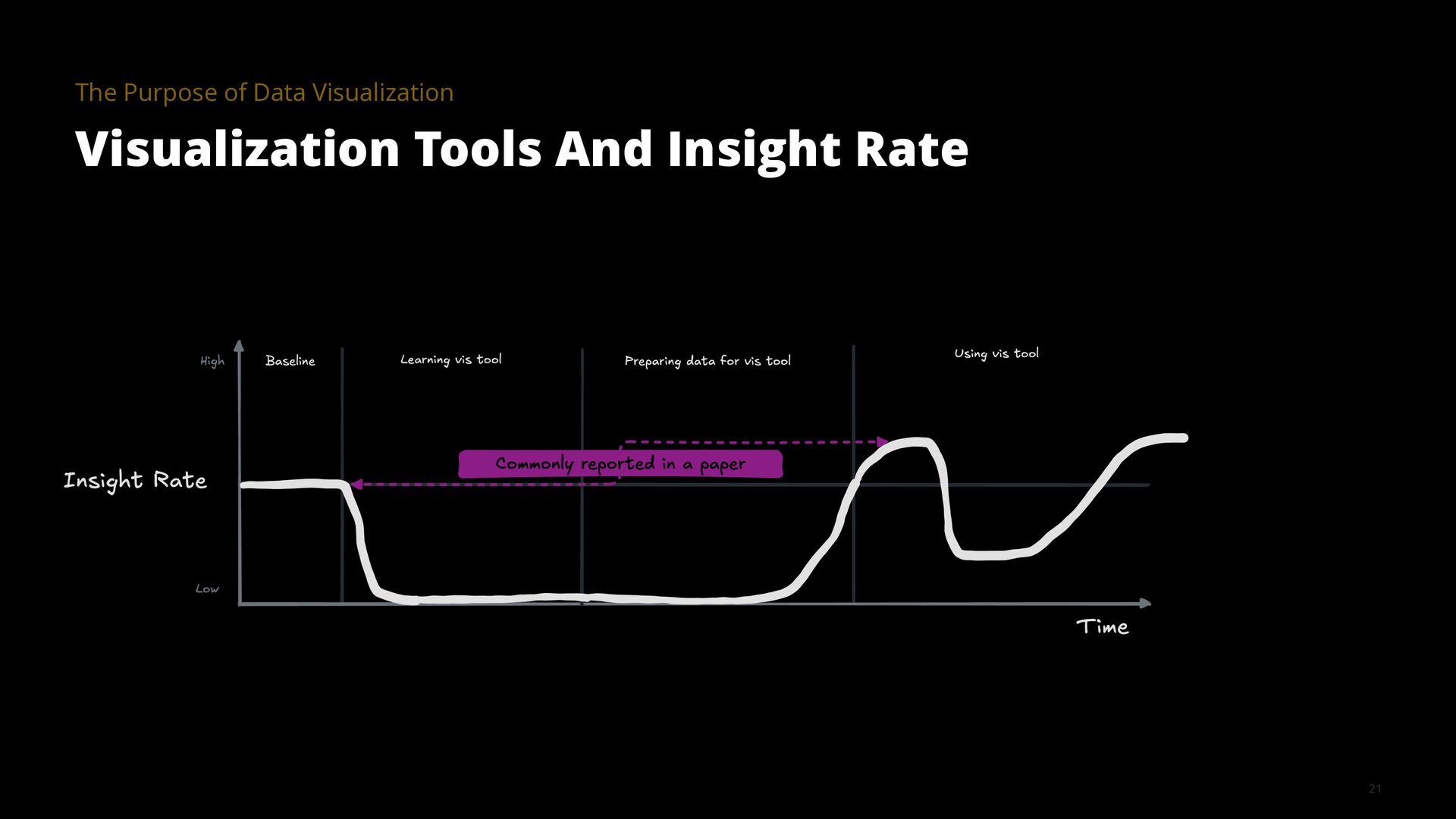 The Purpose of Data Visualization

Visualization Tools And Insight Rate

High

Baseline

Learning vis tool

Preparing data for vis tool

Using vis tool

Insight Rate

Commonly reported in a paper

Low

Time

21